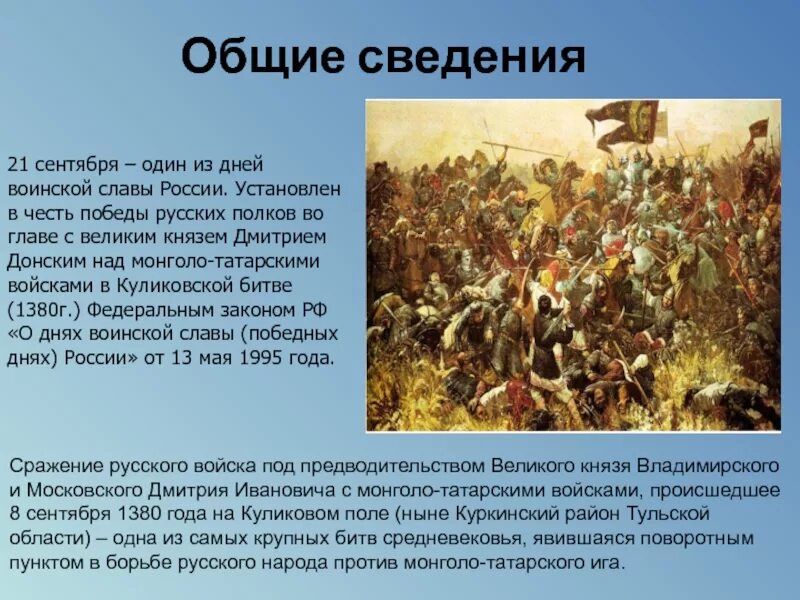 Общие сведения

21 сентября – один из дней воинской славы России. Установлен в честь победы русских полков во главе с великим князем Дмитрием Донским над монголо-татарскими войсками в Куликовской битве (1380г.) Федеральным законом РФ «О днях воинской славы (победных днях) России» от 13 мая 1995 года.

Сражение русского войска под предводительством Великого князя Владимирского и Московского Дмитрия Ивановича с монголо-татарскими войсками, происшедшее 8 сентября 1380 года на Куликовом поле (ныне Куркинский район Тульской области) – одна из самых крупных битв средневековья, явившаяся поворотным пунктом в борьбе русского народа против монголо-татарского ига.